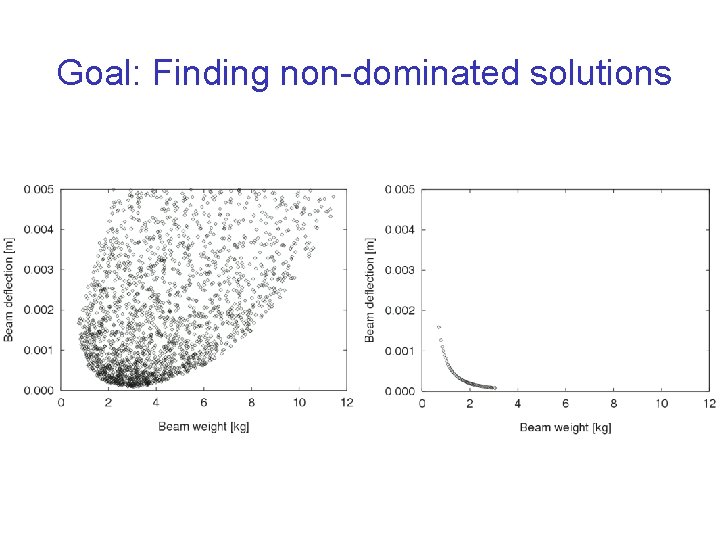 Goal: Finding non-dominated solutions

0.005
0.004
0.003
0.002
0.001
0.000
Beam deflection [m]
0 2 4 6 8 10 12
Beam weight [kg]

0.005
0.004
0.003
0.002
0.001
0.000
Beam deflection [m]
0 2 4 6 8 10 12
Beam weight [kg]